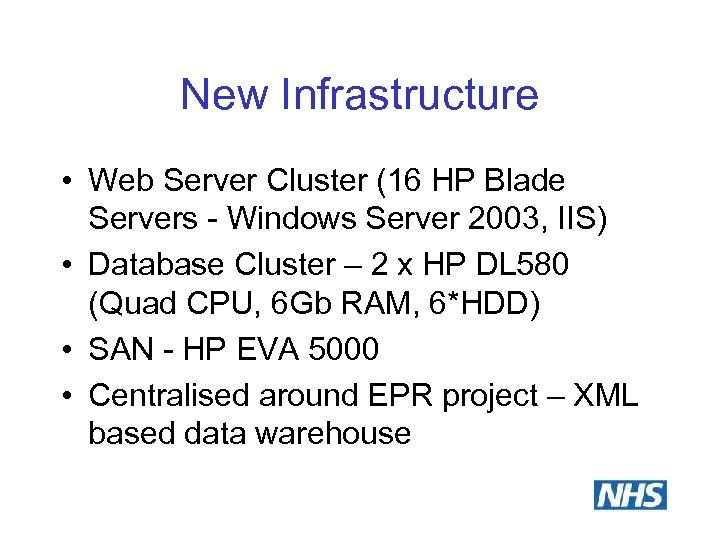 New Infrastructure

• Web Server Cluster (16 HP Blade Servers - Windows Server 2003, IIS)
• Database Cluster – 2 x HP DL580 (Quad CPU, 6Gb RAM, 6*HDD)
• SAN - HP EVA 5000
• Centralised around EPR project – XML based data warehouse

NHS